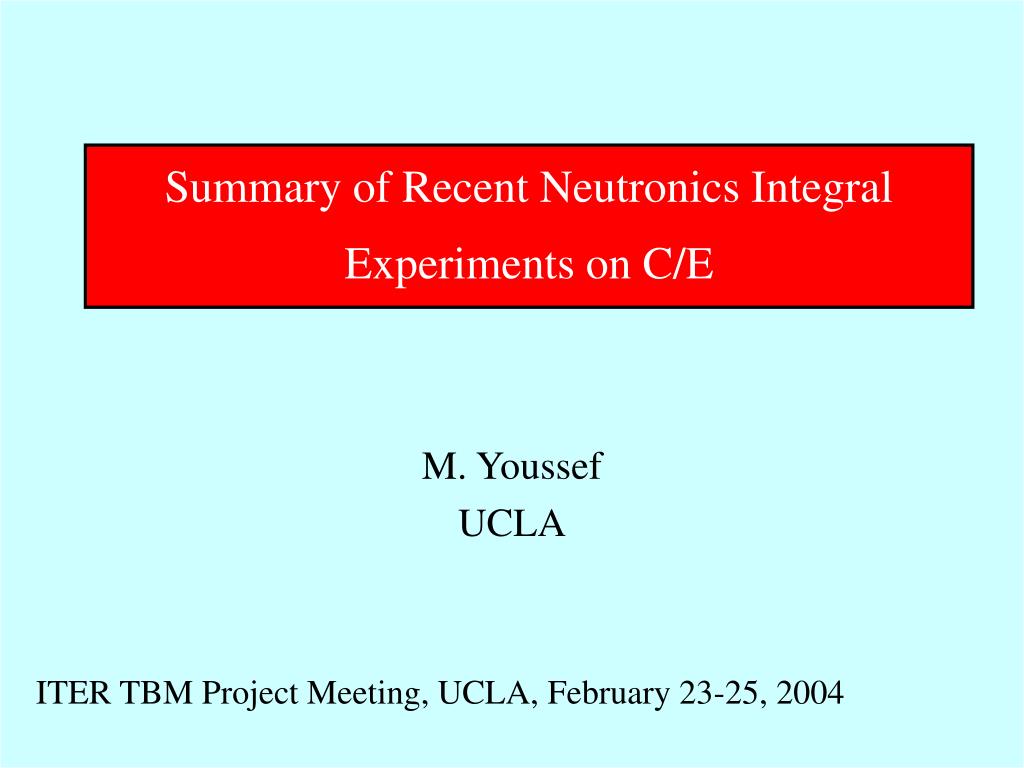 Summary of Recent Neutronics Integral Experiments on C/E

M. Youssef
UCLA

ITER TBM Project Meeting, UCLA, February 23-25, 2004